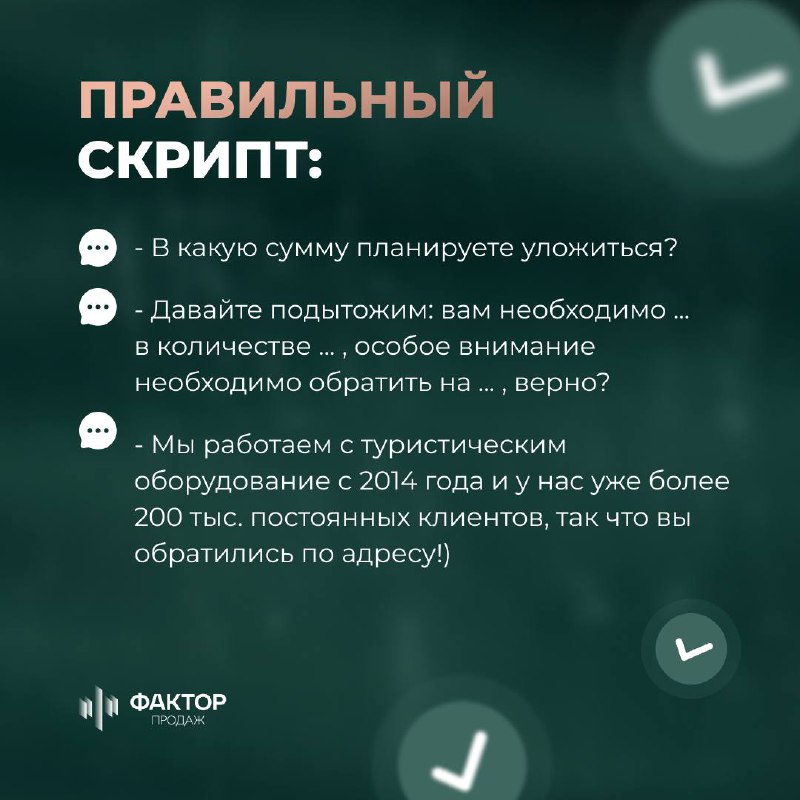 ПРАВИЛЬНЫЙ СКРИПТ:

- В какую сумму планируете уложиться?

- Давайте подытожим: вам необходимо ... в количестве ... , особое внимание необходимо обратить на ... , верно?

- Мы работаем с туристическим оборудование с 2014 года и у нас уже более 200 тыс. постоянных клиентов, так что вы обратились по адресу!)

ФАКТОР
ПРОДАЖ